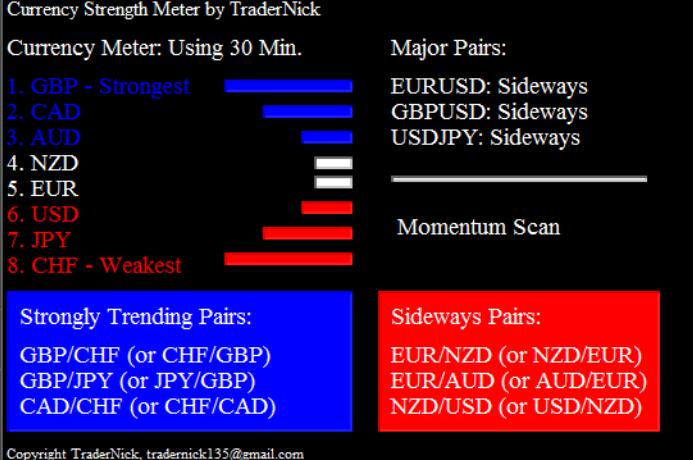 Currency Strength Meter by TraderNick

Currency Meter: Using 30 Min.

1. GBP - Strongest
2. CAD
3. AUD
4. NZD
5. EUR
6. USD
7. JPY
8. CHF - Weakest

Major Pairs:

EURUSD: Sideways
GBPUSD: Sideways
USDJPY: Sideways

Momentum Scan

Strongly Trending Pairs:

GBP/CHF (or CHF/GBP)
GBP/JPY (or JPY/GBP)
CAD/CHF (or CHF/CAD)

Sideways Pairs:

EUR/NZD (or NZD/EUR)
EUR/AUD (or AUD/EUR)
NZD/USD (or USD/NZD)

Copyright TraderNick, tradernick135@gmail.com